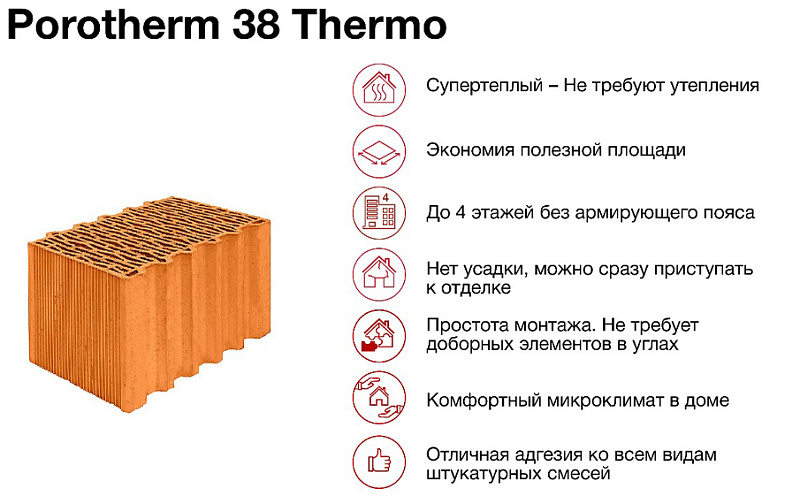 Porotherm 38 Thermo

Супертеплый – Не требуют утепления

Экономия полезной площади

4

До 4 этажей без армирующего пояса

Нет усадки, можно сразу приступать к отделке

Простота монтажа. Не требует доборных элементов в углах

Комфортный микроклимат в доме

Отличная адгезия ко всем видам штукатурных смесей